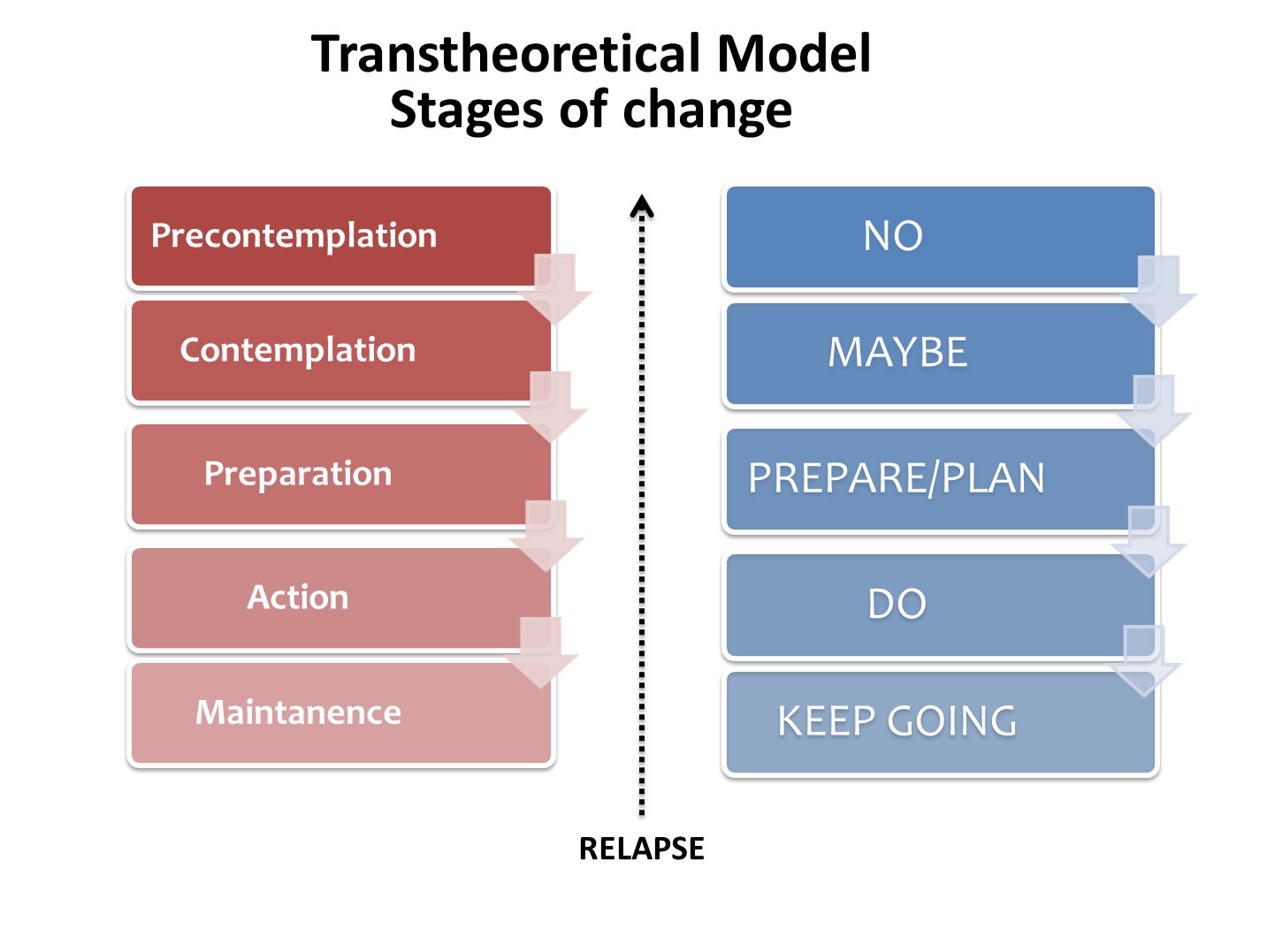 Transtheoretical Model
Stages of change

Precontemplation

Contemplation

Preparation

Action

Maintanence

NO

MAYBE

PREPARE/PLAN

DO

KEEP GOING

RELAPSE